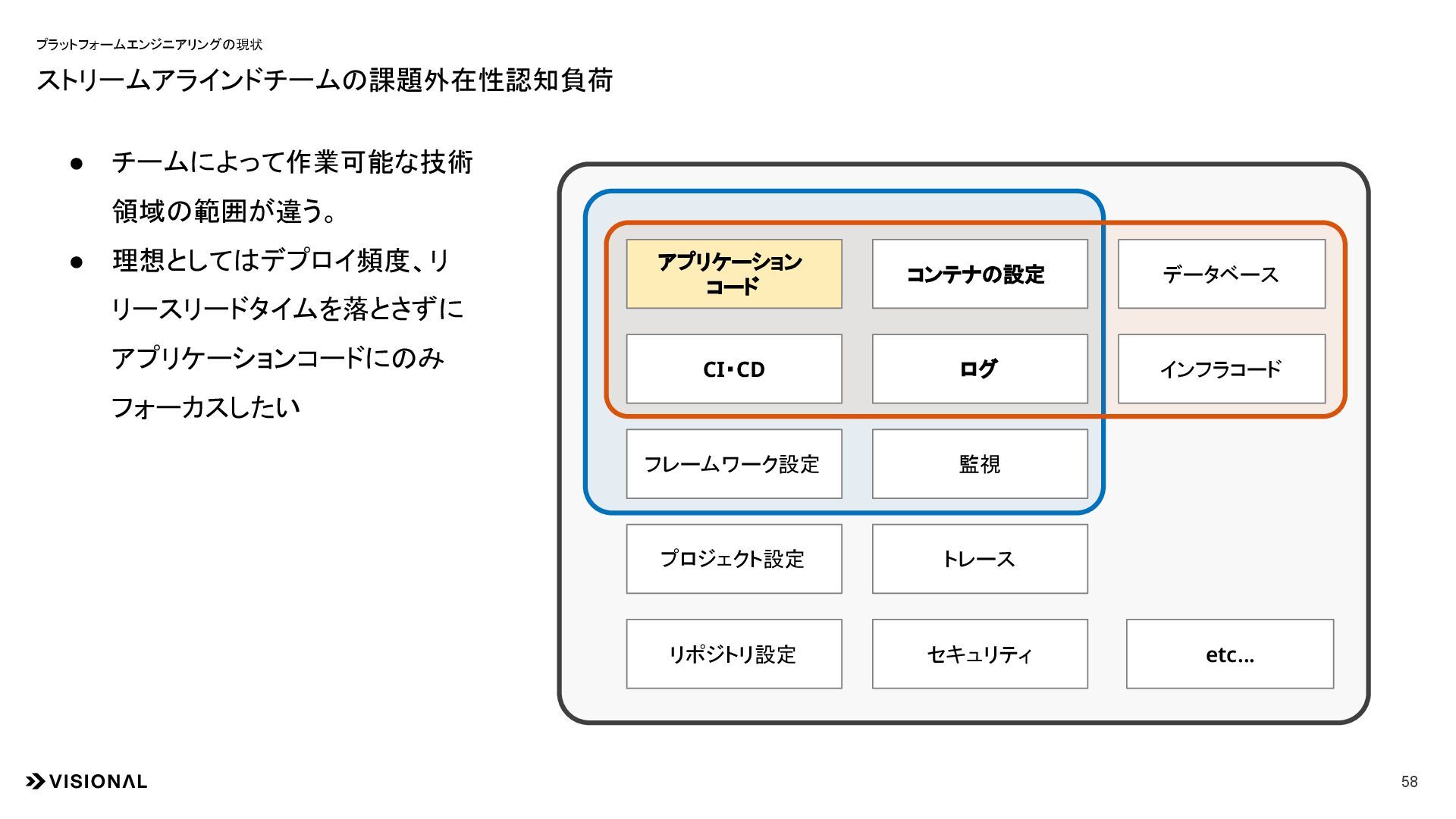 プラットフォームエンジニアリングの現状

ストリームアラインドチームの課題外在性認知負荷

● チームによって作業可能な技術領域の範囲が違う。

● 理想としてはデプロイ頻度、リリースリードタイムを落とさずにアプリケーションコードにのみフォーカスしたい

アプリケーションコード

コンテナの設定

データベース

CI・CD

ログ

インフラコード

フレームワーク設定

監視

プロジェクト設定

トレース

リポジトリ設定

セキュリティ

etc...

VISIONAL

58